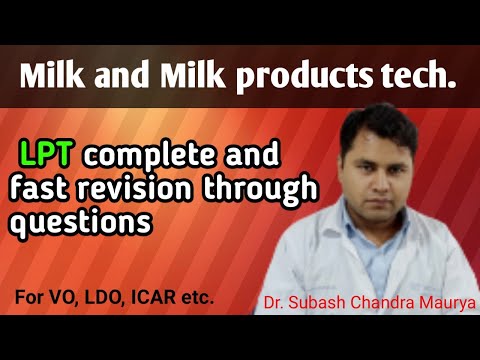 Milk and Milk products tech.

LPT complete and fast revision through questions

For VO, LDO, ICAR etc.

Dr. Subash Chandra Maurya